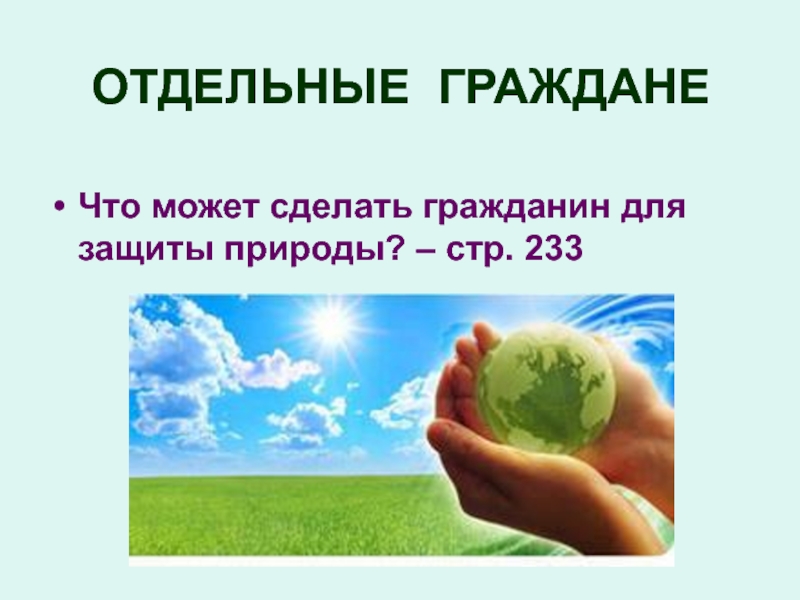 ОТДЕЛЬНЫЕ ГРАЖДАНЕ

• Что может сделать гражданин для защиты природы? – стр. 233